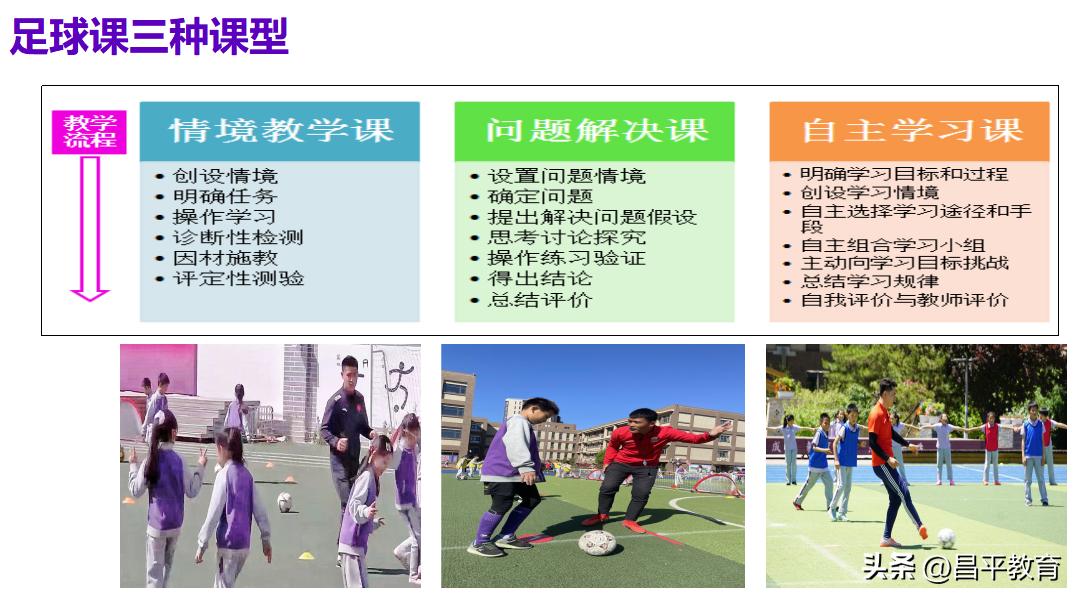 足球课三种课型

教学流程

情境教学课
• 创设情境
• 明确任务
• 操作学习
• 诊断性检测
• 因材施教
• 评定性测验

问题解决课
• 设置问题情境
• 确定问题
• 提出解决问题假设
• 思考讨论探究
• 操作练习验证
• 得出结论
• 总结评价

自主学习课
• 明确学习目标和过程
• 创设学习情境
• 自主选择学习途径和手段
• 自主组合学习小组
• 主动向学习目标挑战
• 总结学习规律
• 自我评价与教师评价

头条 @昌平教育